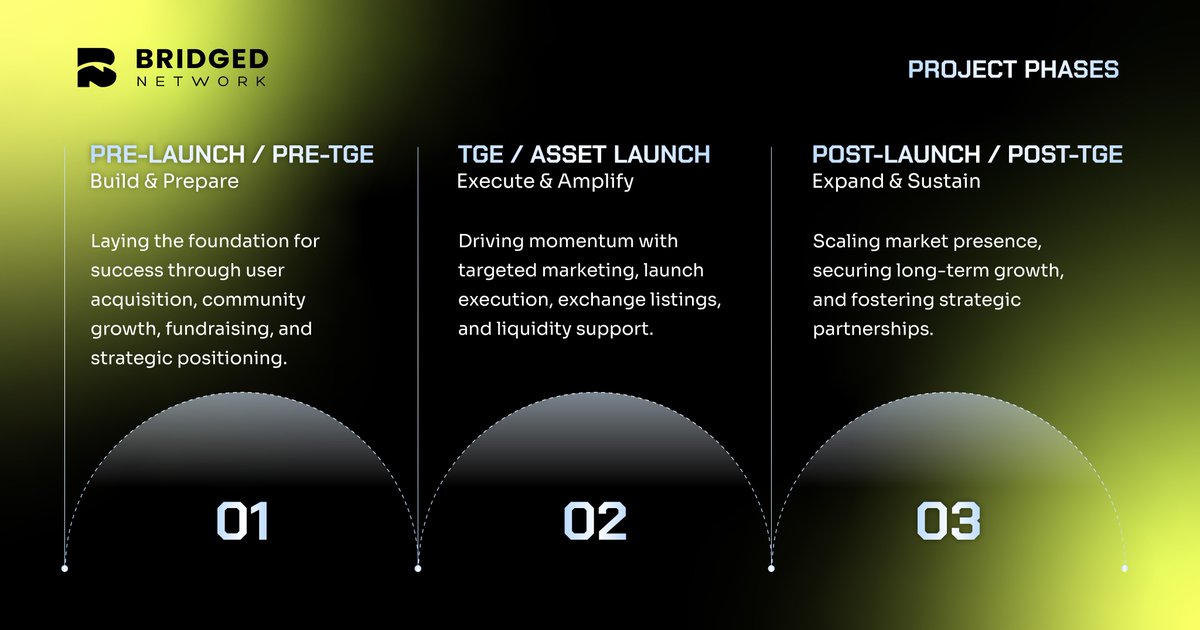 BRIDGED NETWORK

PROJECT PHASES

PRE-LAUNCH / PRE-TGE
Build & Prepare

Laying the foundation for success through user acquisition, community growth, fundraising, and strategic positioning.

01

TGE / ASSET LAUNCH
Execute & Amplify

Driving momentum with targeted marketing, launch execution, exchange listings, and liquidity support.

02

POST-LAUNCH / POST-TGE
Expand & Sustain

Scaling market presence, securing long-term growth, and fostering strategic partnerships.

03